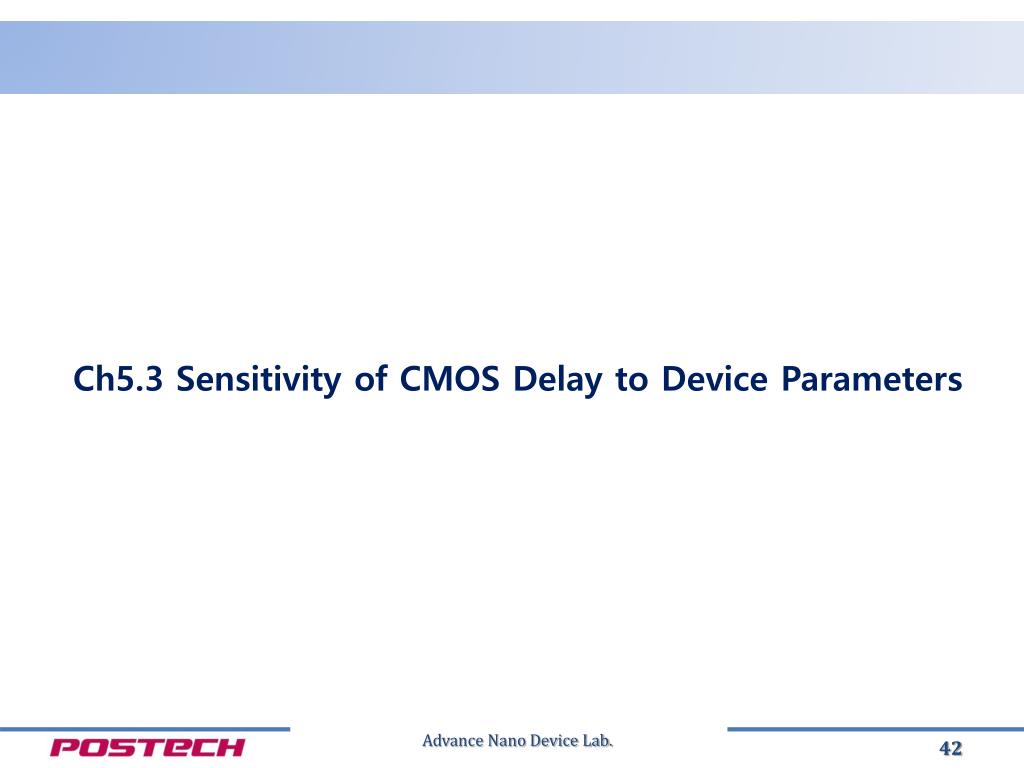 Ch5.3 Sensitivity of CMOS Delay to Device Parameters

POSTECH

Advance Nano Device Lab.

42